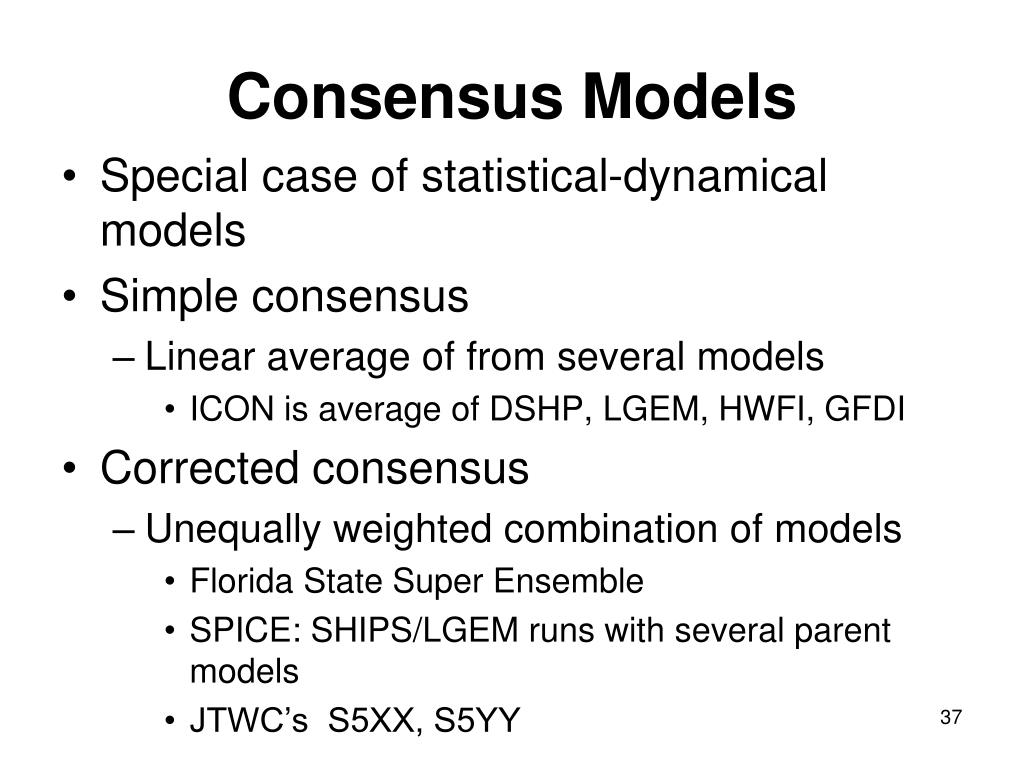 Consensus Models

• Special case of statistical-dynamical models
• Simple consensus
– Linear average of from several models
• ICON is average of DSHP, LGEM, HWFI, GFDI
• Corrected consensus
– Unequally weighted combination of models
• Florida State Super Ensemble
• SPICE: SHIPS/LGEM runs with several parent models
• JTWC's S5XX, S5YY

37